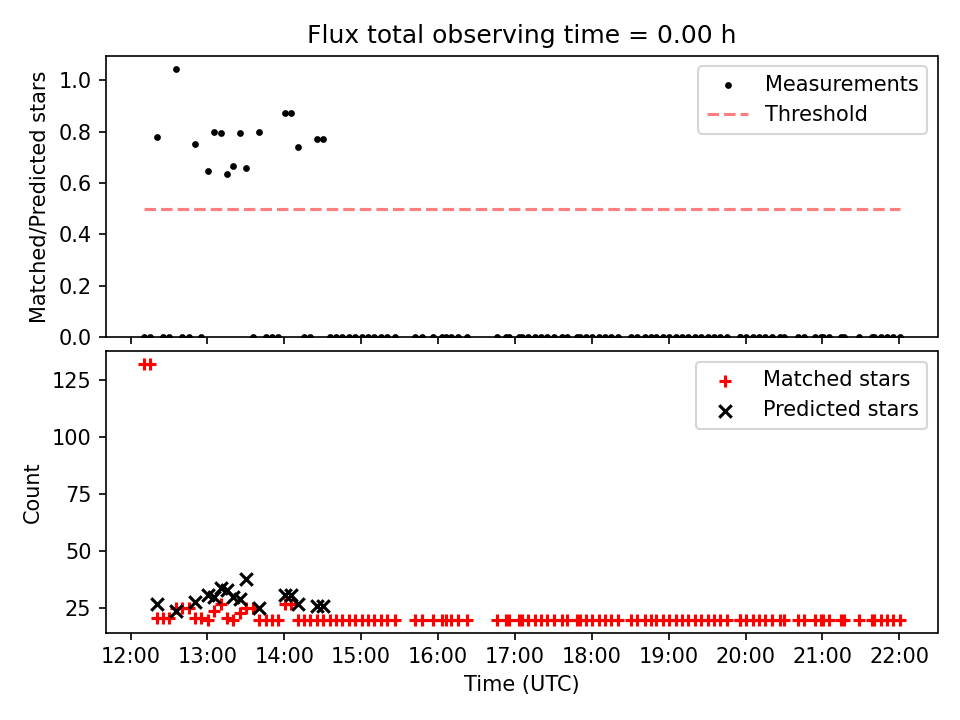 Flux total observing time = 0.00 h

Matched/Predicted stars

1.0
0.8
0.6
0.4
0.2
0.0

Measurements
Threshold

Count

125
100
75
50
25

Matched stars
Predicted stars

12:00
13:00
14:00
15:00
16:00
17:00
18:00
19:00
20:00
21:00
22:00

Time (UTC)